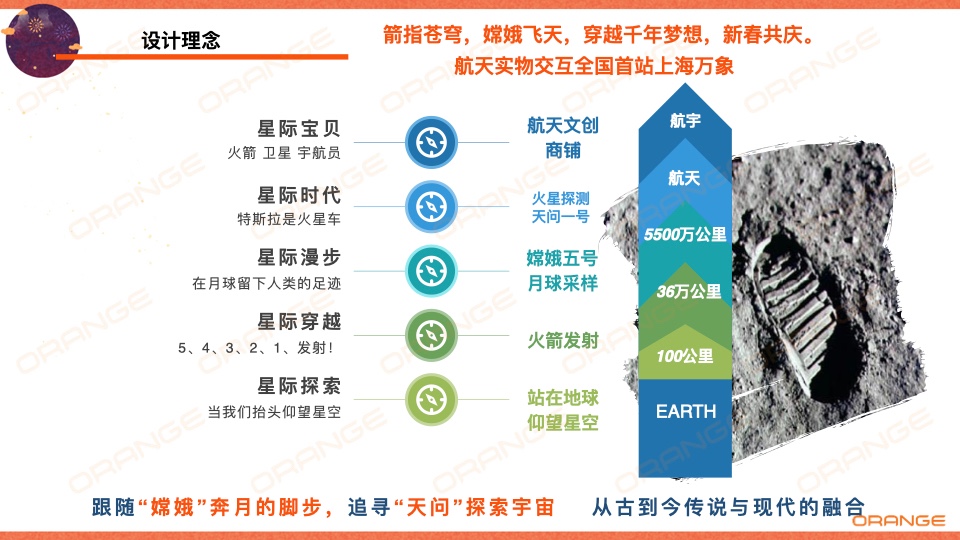 设计理念

箭指苍穹，嫦娥飞天，穿越千年梦想，新春共庆。
航天实物交互全国首站上海万象

星际宝贝
火箭 卫星 宇航员

星际时代
特斯拉是火星车

星际漫步
在月球留下人类的足迹

星际穿越
5、4、3、2、1、发射！

星际探索
当我们抬头仰望星空

航天文创
商铺

火星探测
天问一号

嫦娥五号
月球采样

火箭发射

站在地球
仰望星空

航宇

航天

5500万公里

36万公里

100公里

EARTH

跟随“嫦娥”奔月的脚步，追寻“天问”探索宇宙　从古到今传说与现代的融合

ORANGE